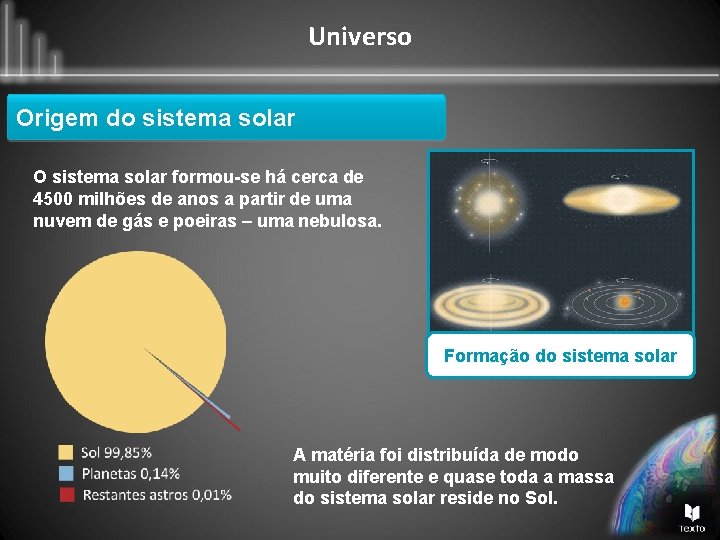 Universo

Origem do sistema solar

O sistema solar formou-se há cerca de 4500 milhões de anos a partir de uma nuvem de gás e poeiras – uma nebulosa.

Formação do sistema solar

Sol 99,85%
Planetas 0,14%
Restantes astros 0,01%

A matéria foi distribuída de modo muito diferente e quase toda a massa do sistema solar reside no Sol.

texto